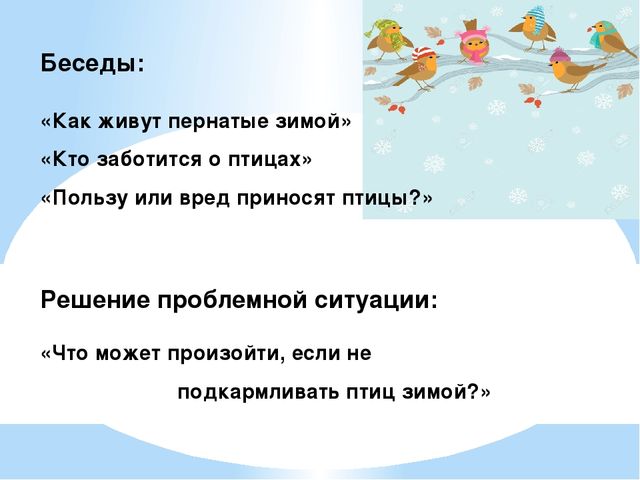 Беседы:

«Как живут пернатые зимой»

«Кто заботится о птицах»

«Пользу или вред приносят птицы?»

Решение проблемной ситуации:

«Что может произойти, если не подкармливать птиц зимой?»